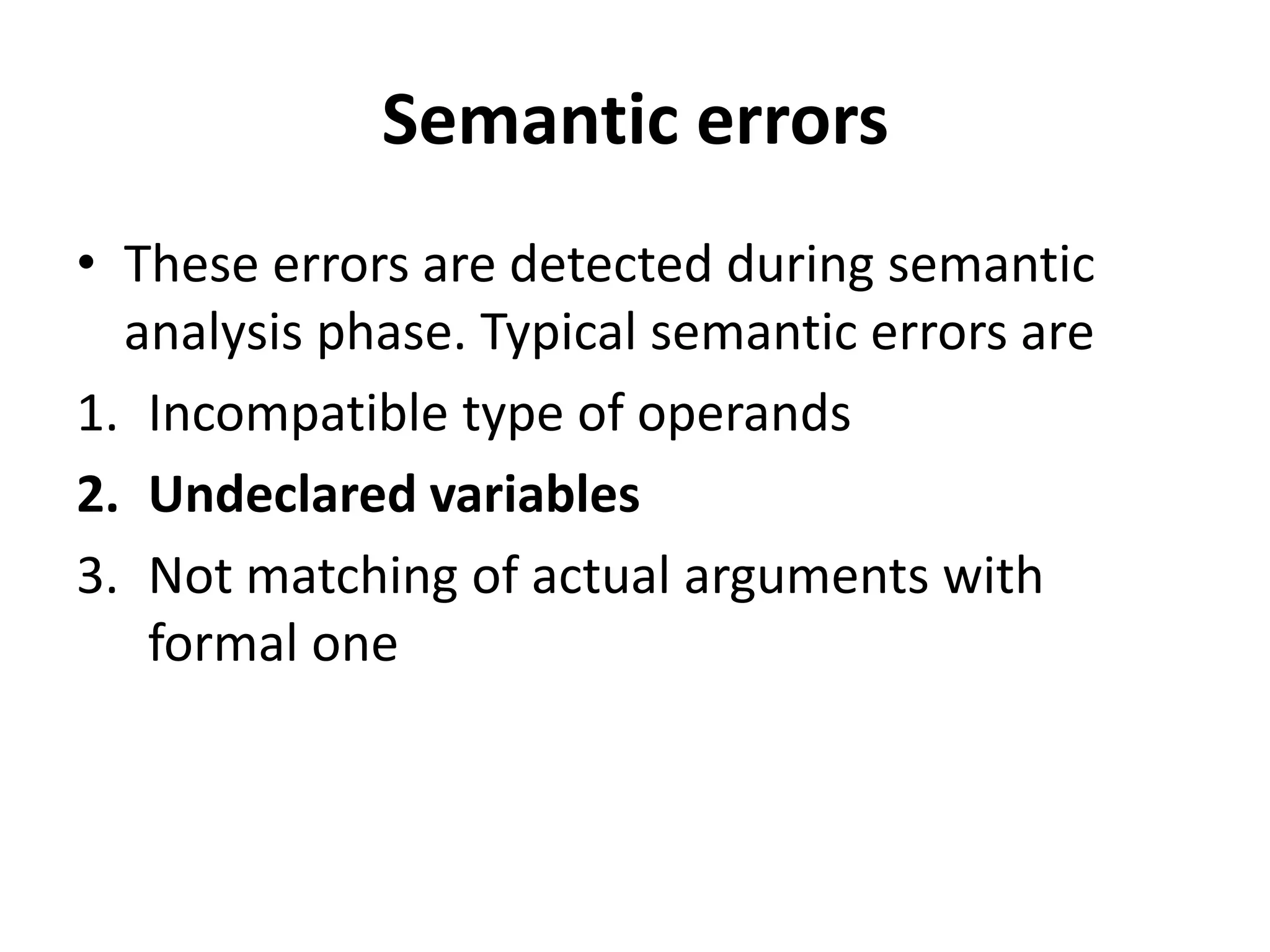 Semantic errors

• These errors are detected during semantic analysis phase. Typical semantic errors are

1. Incompatible type of operands
2. Undeclared variables
3. Not matching of actual arguments with formal one